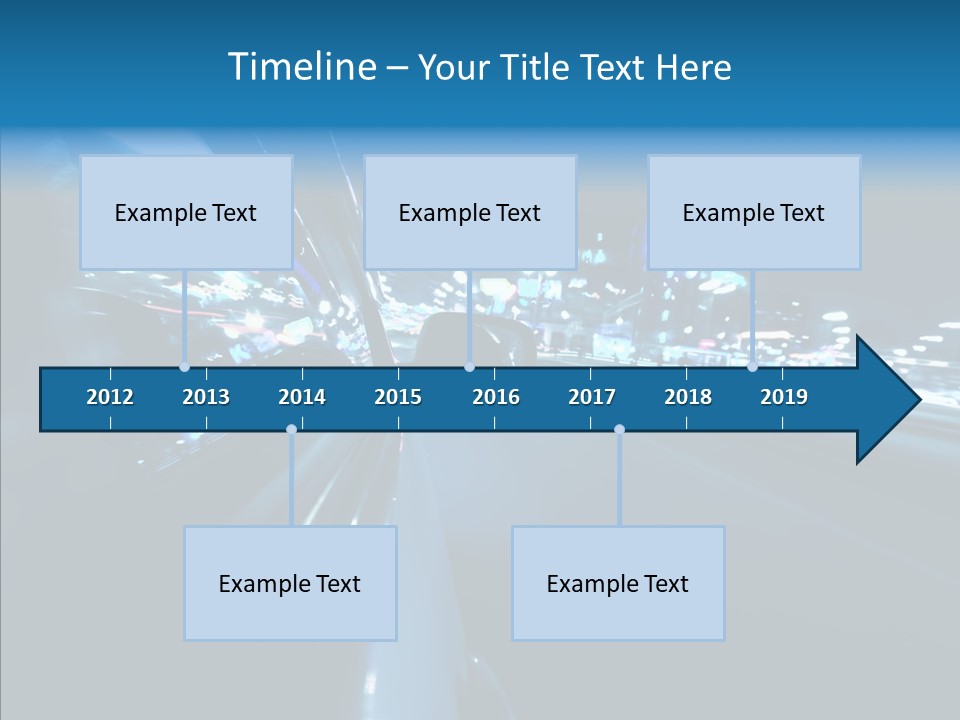 Timeline – Your Title Text Here

Example Text

Example Text

Example Text

2012 2013 2014 2015 2016 2017 2018 2019

Example Text

Example Text